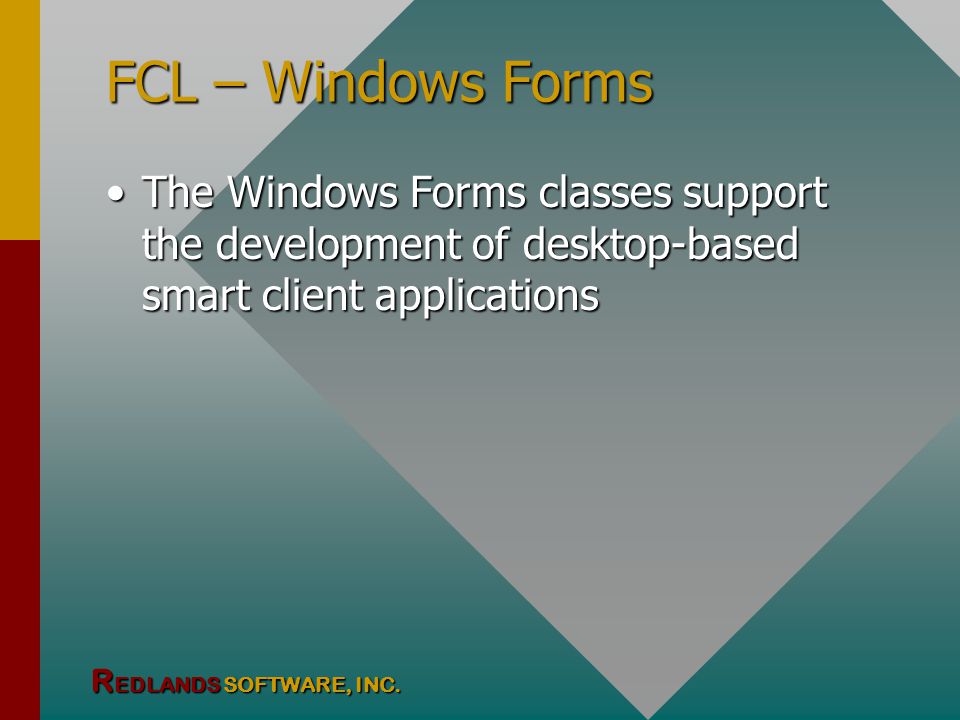 FCL – Windows Forms

• The Windows Forms classes support the development of desktop-based smart client applications

REDLANDS SOFTWARE, INC.